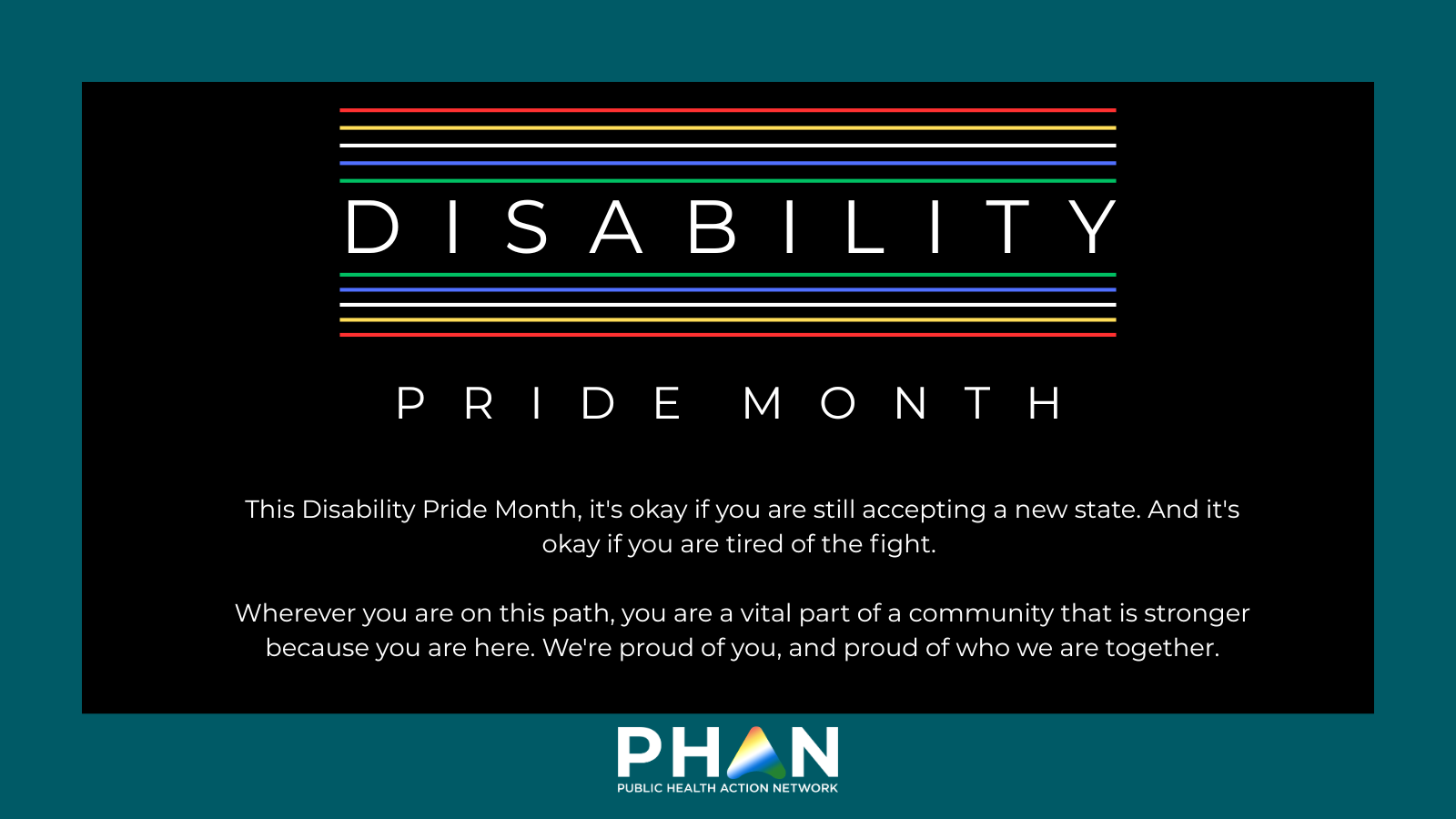 DISABILITY

PRIDE MONTH

This Disability Pride Month, it's okay if you are still accepting a new state. And it's okay if you are tired of the fight.

Wherever you are on this path, you are a vital part of a community that is stronger because you are here. We're proud of you, and proud of who we are together.

PHAN
PUBLIC HEALTH ACTION NETWORK